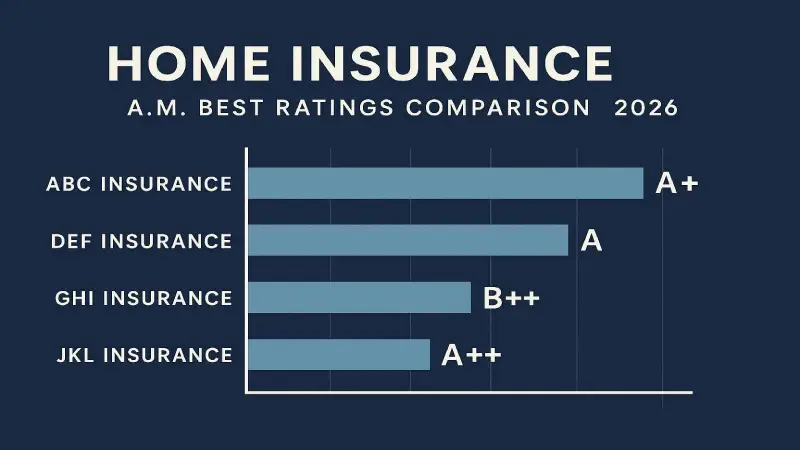 HOME INSURANCE
A.M. BEST RATINGS COMPARISON 2026

ABC INSURANCE A+
DEF INSURANCE A
GHI INSURANCE B++
JKL INSURANCE A++